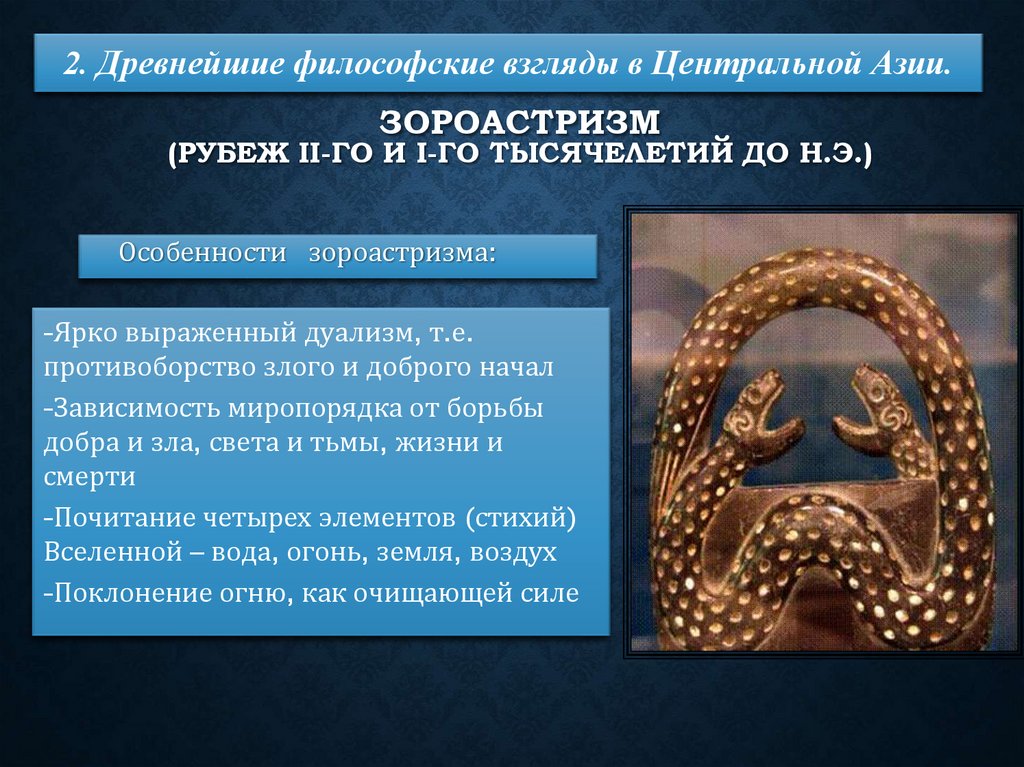 2. Древнейшие философские взгляды в Центральной Азии.

ЗОРОАСТРИЗМ
(РУБЕЖ II-ГО И I-ГО ТЫСЯЧЕЛЕТИЙ ДО Н.Э.)

Особенности зороастризма:

-Ярко выраженный дуализм, т.е. противоборство злого и доброго начал

-Зависимость миропорядка от борьбы добра и зла, света и тьмы, жизни и смерти

-Почитание четырех элементов (стихий) Вселенной – вода, огонь, земля, воздух

-Поклонение огню, как очищающей силе